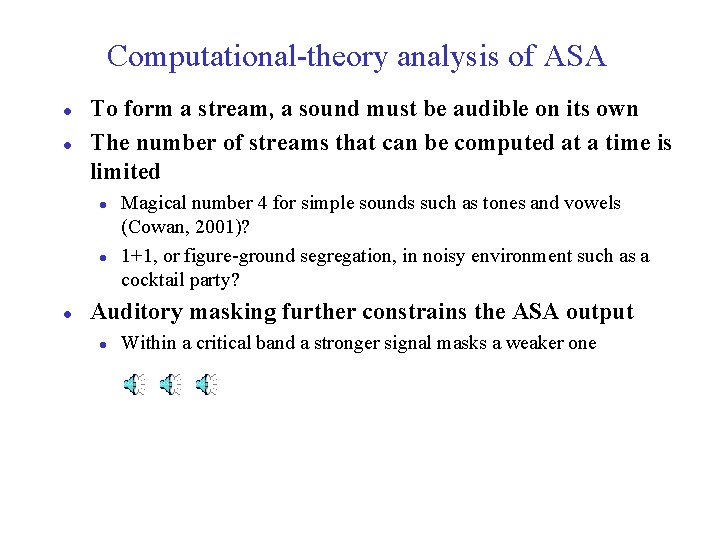 Computational-theory analysis of ASA

- To form a stream, a sound must be audible on its own
- The number of streams that can be computed at a time is limited
  - Magical number 4 for simple sounds such as tones and vowels (Cowan, 2001)?
  - 1+1, or figure-ground segregation, in noisy environment such as a cocktail party?
- Auditory masking further constrains the ASA output
  - Within a critical band a stronger signal masks a weaker one